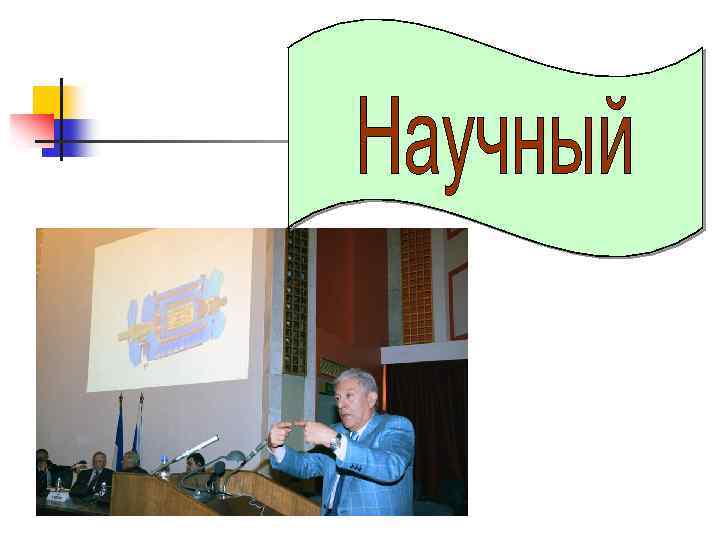 Научный